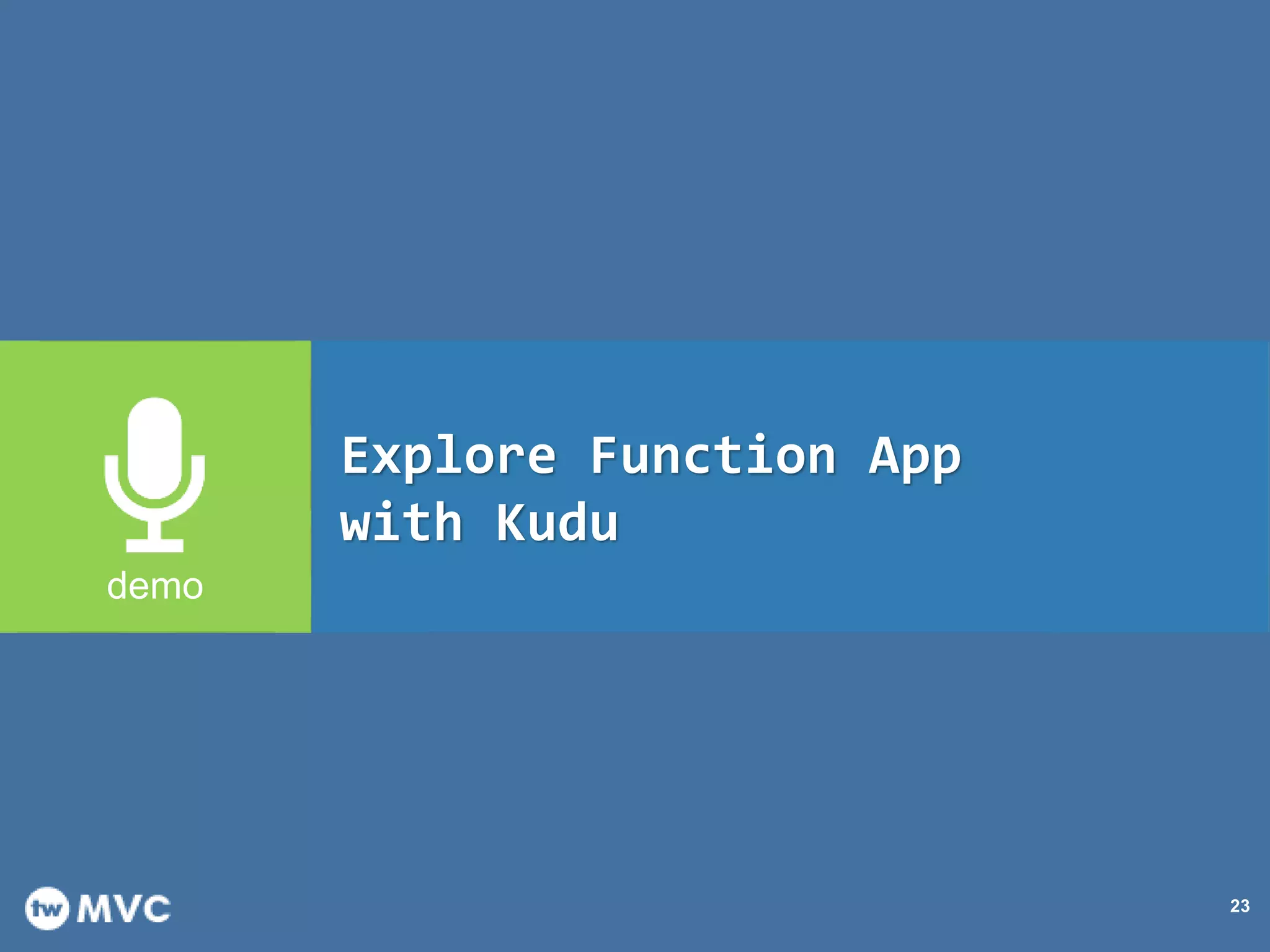 demo

Explore Function App with Kudu

tw MVC

23